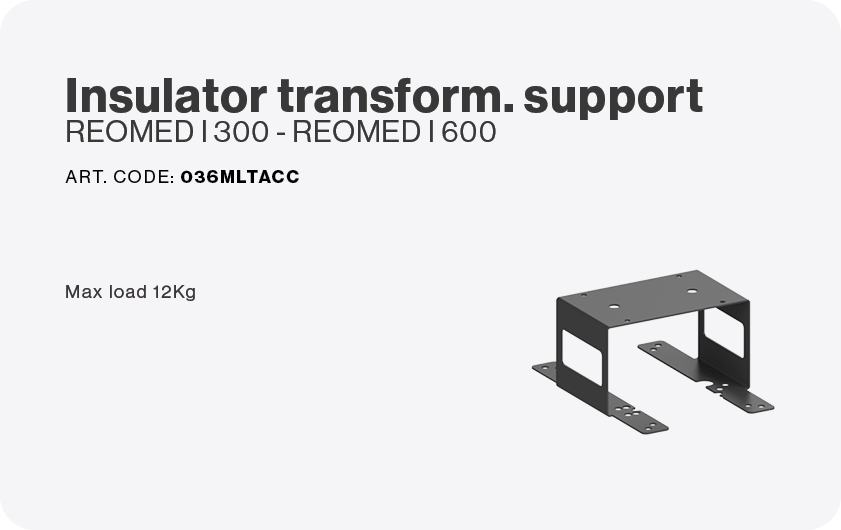 Insulator transform. support
REOMED I 300 - REOMED I 600

ART. CODE: 036MLTACC

Max load 12Kg